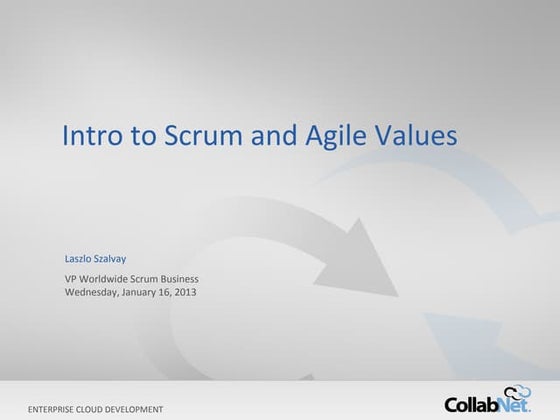 Intro to Scrum and Agile Values

Laszlo Szalvay

VP Worldwide Scrum Business
Wednesday, January 16, 2013

ENTERPRISE CLOUD DEVELOPMENT

CollabNet.